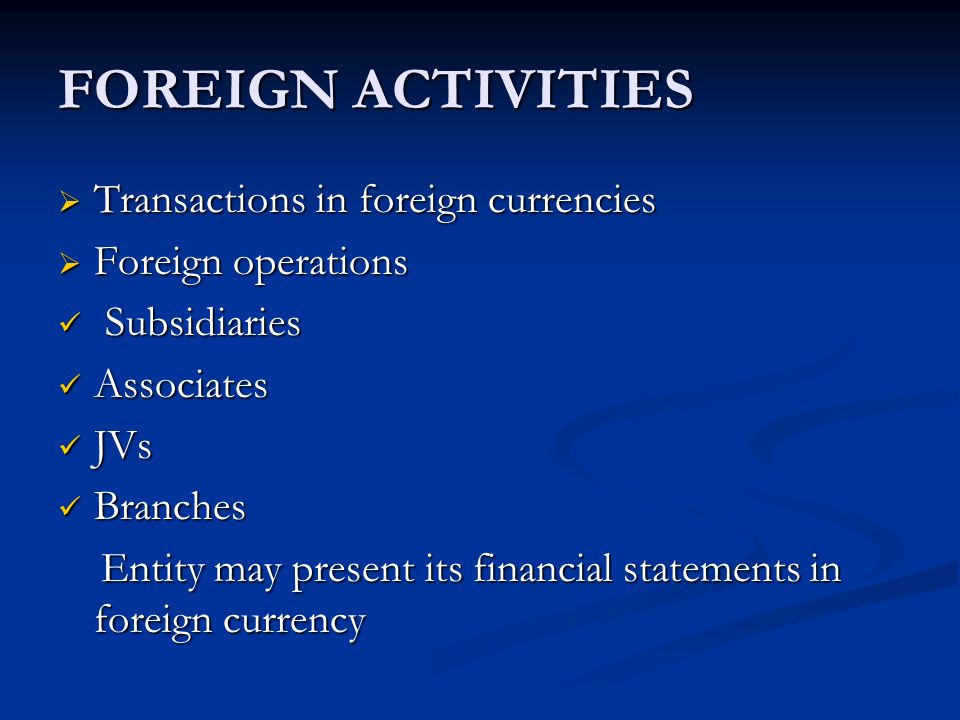 FOREIGN ACTIVITIES

➢ Transactions in foreign currencies

➢ Foreign operations

✓ Subsidiaries

✓ Associates

✓ JVs

✓ Branches

Entity may present its financial statements in foreign currency